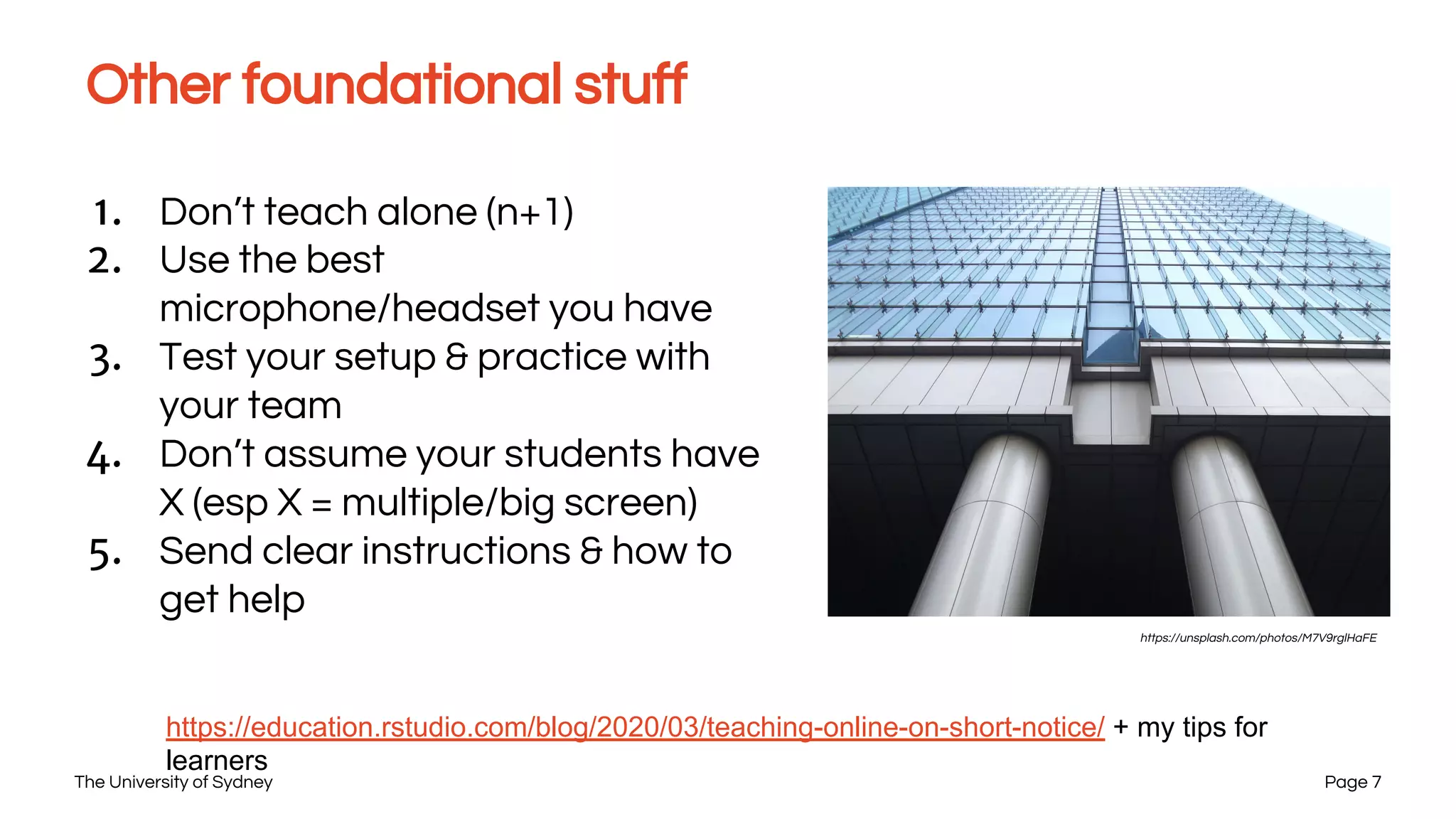 Other foundational stuff

1. Don't teach alone (n+1)
2. Use the best microphone/headset you have
3. Test your setup & practice with your team
4. Don't assume your students have X (esp X = multiple/big screen)
5. Send clear instructions & how to get help

https://unsplash.com/photos/M7V9rglHaFE

https://education.rstudio.com/blog/2020/03/teaching-online-on-short-notice/ + my tips for learners

The University of Sydney

Page 7